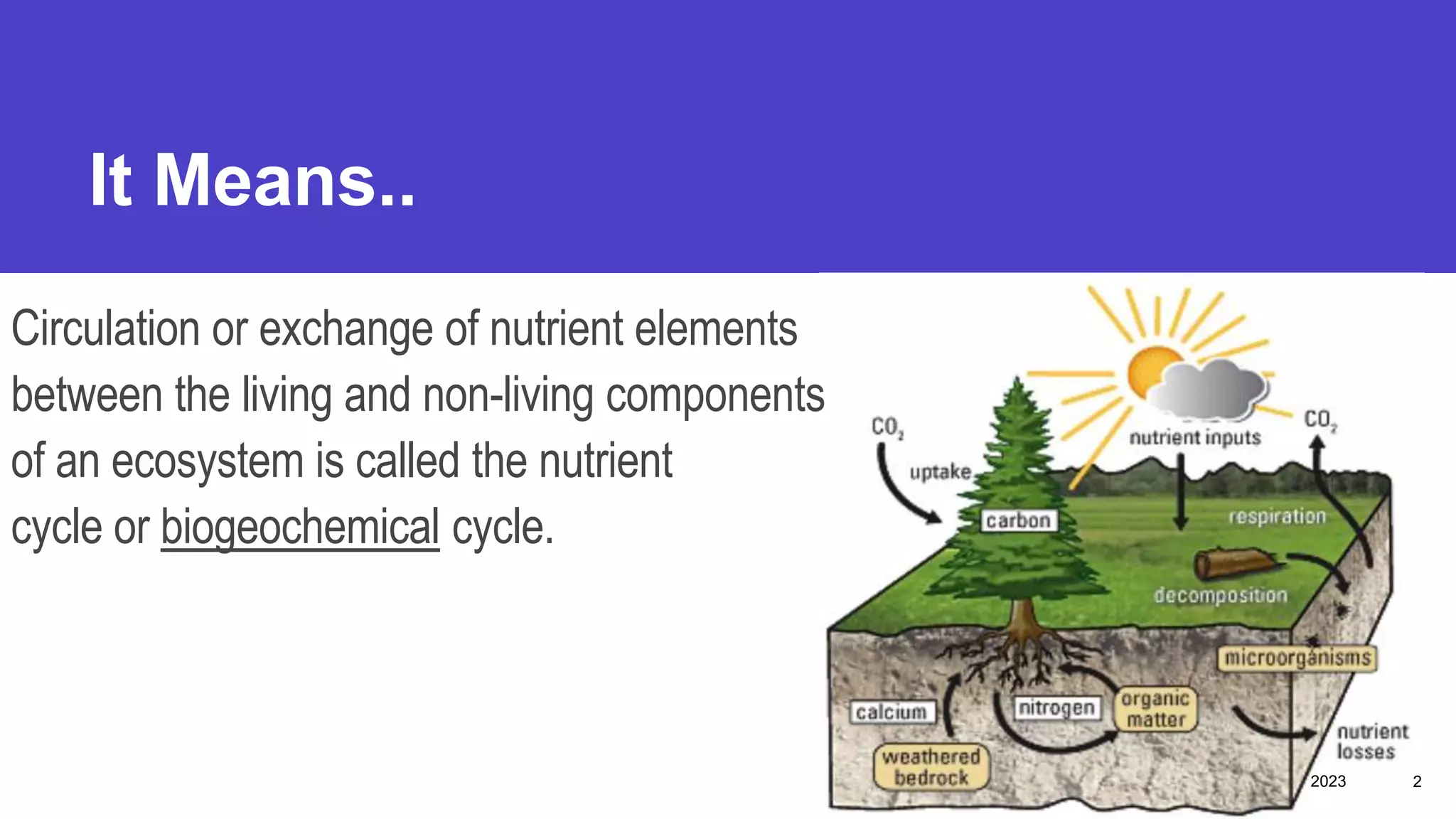 It Means..

Circulation or exchange of nutrient elements between the living and non-living components of an ecosystem is called the nutrient cycle or biogeochemical cycle.

$CO_2$
uptake
carbon
nutrient inputs
$CO_2$
respiration
decomposition
microorganisms
calcium
nitrogen
organic matter
weathered bedrock
nutrient losses

2023
2